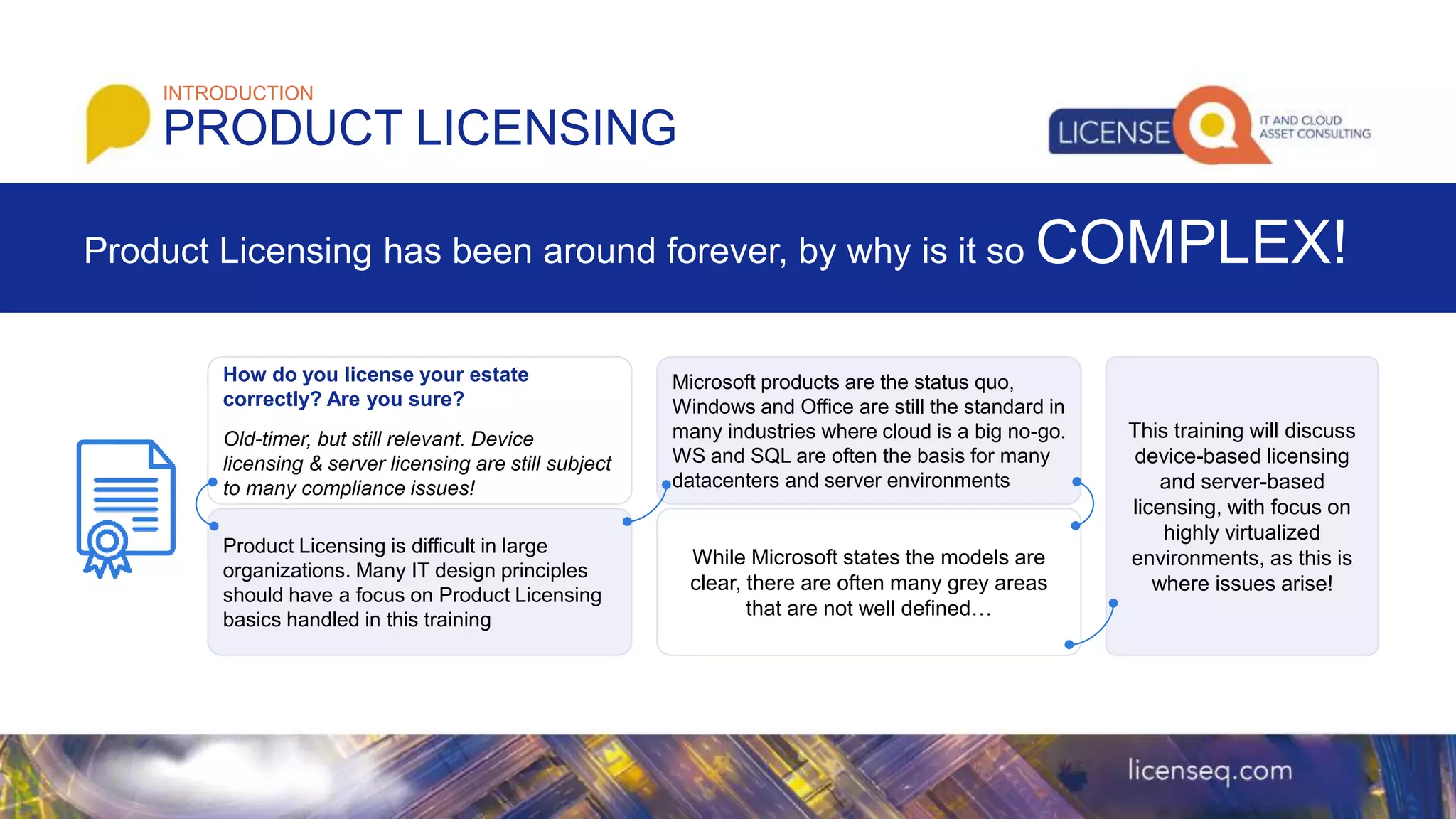 INTRODUCTION
PRODUCT LICENSING

LICENSE Q IT AND CLOUD ASSET CONSULTING

Product Licensing has been around forever, by why is it so COMPLEX!

How do you license your estate correctly? Are you sure?

Old-timer, but still relevant. Device licensing & server licensing are still subject to many compliance issues!

Product Licensing is difficult in large organizations. Many IT design principles should have a focus on Product Licensing basics handled in this training

Microsoft products are the status quo, Windows and Office are still the standard in many industries where cloud is a big no-go. WS and SQL are often the basis for many datacenters and server environments

While Microsoft states the models are clear, there are often many grey areas that are not well defined…

This training will discuss device-based licensing and server-based licensing, with focus on highly virtualized environments, as this is where issues arise!

licenseq.com